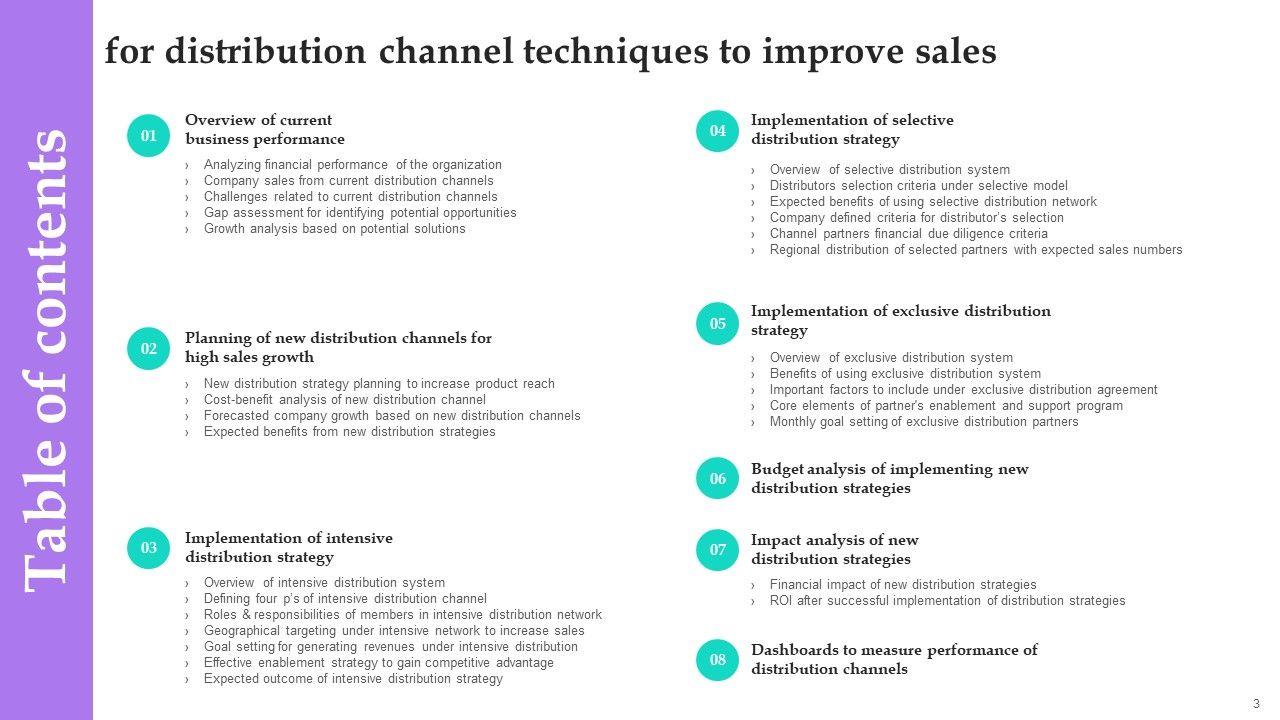 Table of contents

for distribution channel techniques to improve sales

01 Overview of current business performance
› Analyzing financial performance of the organization
› Company sales from current distribution channels
› Challenges related to current distribution channels
› Gap assessment for identifying potential opportunities
› Growth analysis based on potential solutions

02 Planning of new distribution channels for high sales growth
› New distribution strategy planning to increase product reach
› Cost-benefit analysis of new distribution channel
› Forecasted company growth based on new distribution channels
› Expected benefits from new distribution strategies

03 Implementation of intensive distribution strategy
› Overview of intensive distribution system
› Defining four p's of intensive distribution channel
› Roles & responsibilities of members in intensive distribution network
› Geographical targeting under intensive network to increase sales
› Goal setting for generating revenues under intensive distribution
› Effective enablement strategy to gain competitive advantage
› Expected outcome of intensive distribution strategy

04 Implementation of selective distribution strategy
› Overview of selective distribution system
› Distributors selection criteria under selective model
› Expected benefits of using selective distribution network
› Company defined criteria for distributor's selection
› Channel partners financial due diligence criteria
› Regional distribution of selected partners with expected sales numbers

05 Implementation of exclusive distribution strategy
› Overview of exclusive distribution system
› Benefits of using exclusive distribution system
› Important factors to include under exclusive distribution agreement
› Core elements of partner's enablement and support program
› Monthly goal setting of exclusive distribution partners

06 Budget analysis of implementing new distribution strategies

07 Impact analysis of new distribution strategies
› Financial impact of new distribution strategies
› ROI after successful implementation of distribution strategies

08 Dashboards to measure performance of distribution channels

3